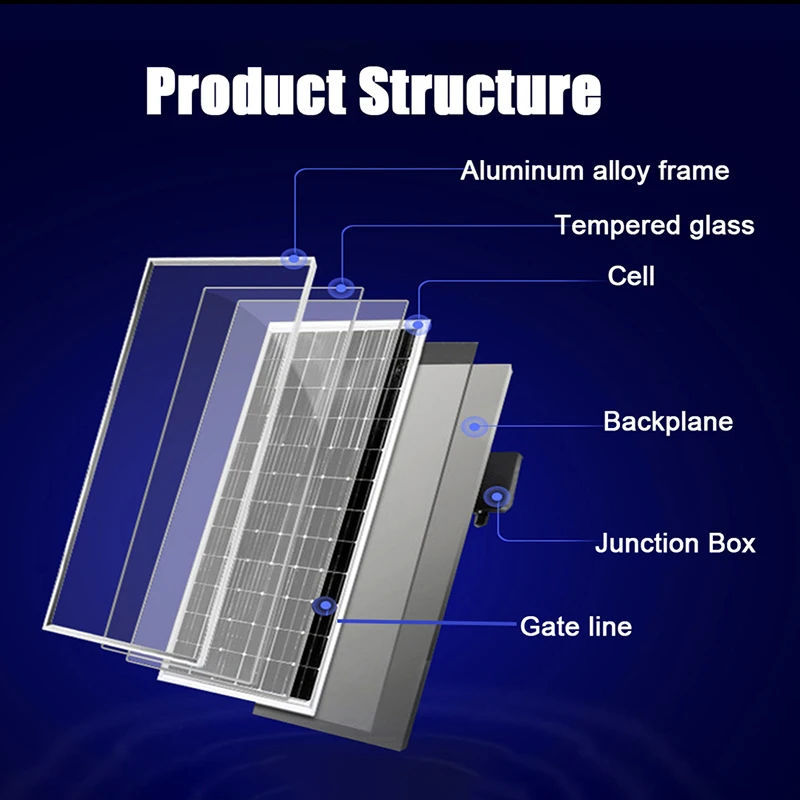 Product Structure

Aluminum alloy frame

Tempered glass

Cell

Backplane

Junction Box

Gate line